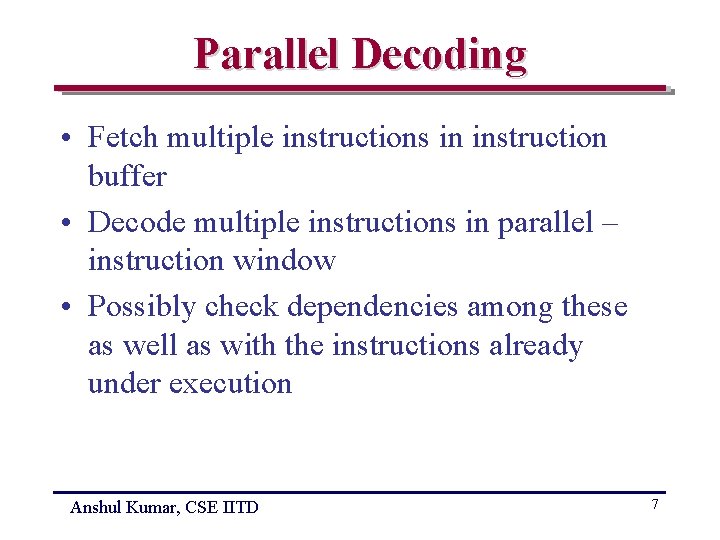 Parallel Decoding

• Fetch multiple instructions in instruction buffer

• Decode multiple instructions in parallel – instruction window

• Possibly check dependencies among these as well as with the instructions already under execution

Anshul Kumar, CSE IITD

7